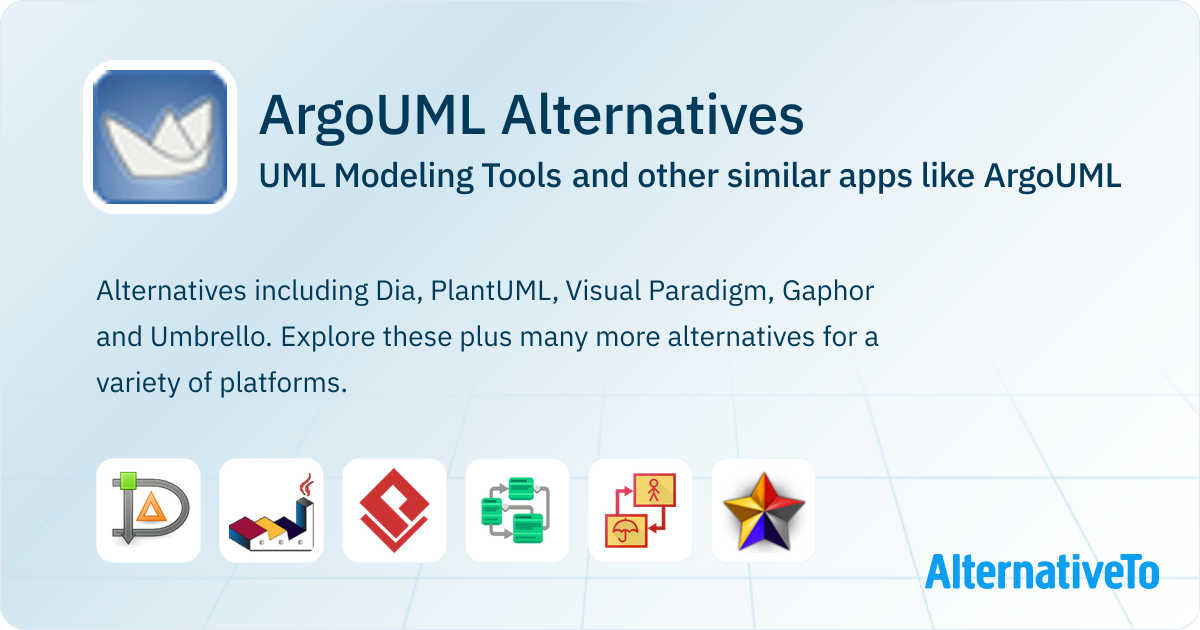 ArgoUML Alternatives

UML Modeling Tools and other similar apps like ArgoUML

Alternatives including Dia, PlantUML, Visual Paradigm, Gaphor and Umbrello. Explore these plus many more alternatives for a variety of platforms.

AlternativeTo